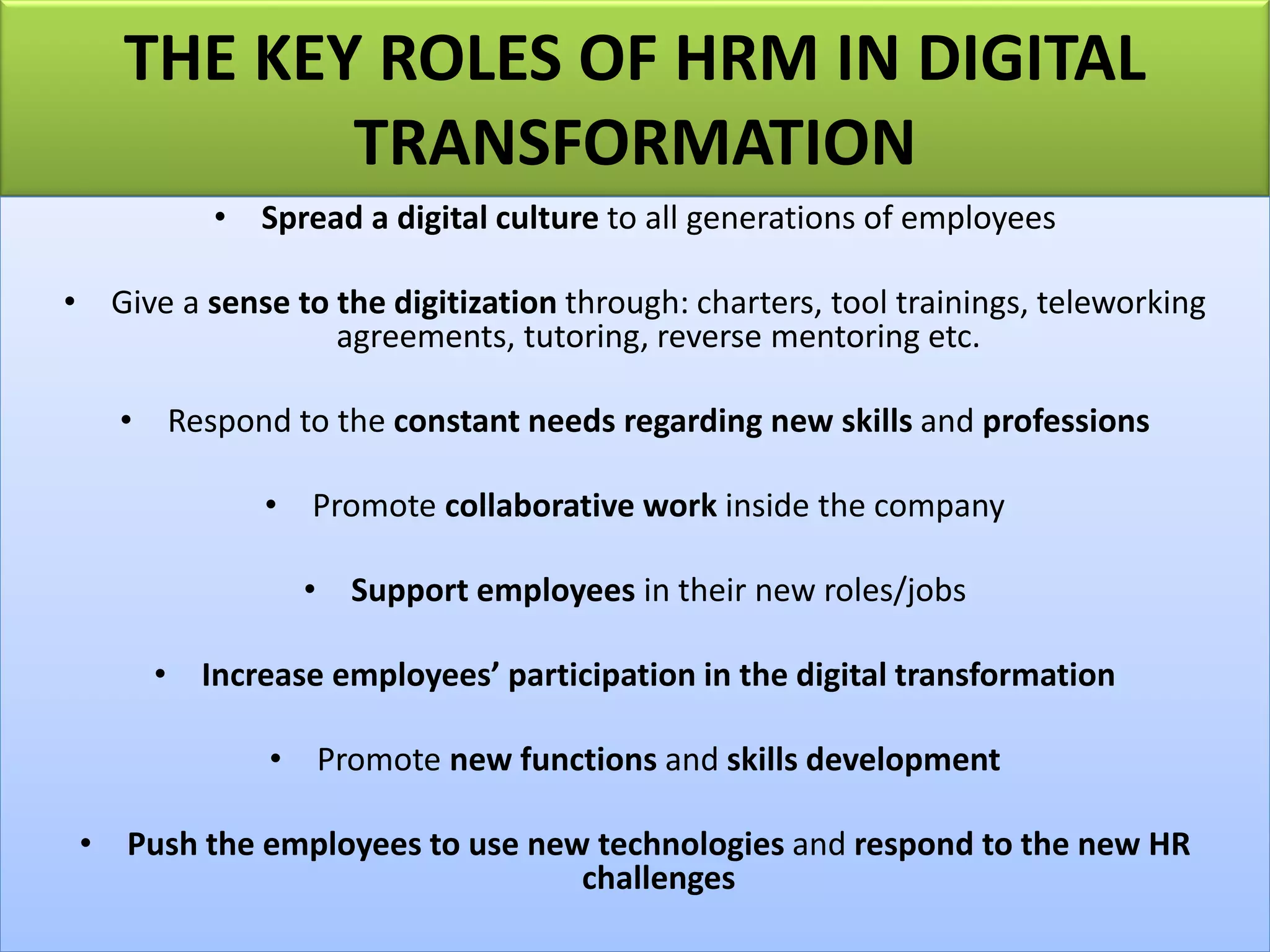 THE KEY ROLES OF HRM IN DIGITAL TRANSFORMATION

• Spread a digital culture to all generations of employees

• Give a sense to the digitization through: charters, tool trainings, teleworking agreements, tutoring, reverse mentoring etc.

• Respond to the constant needs regarding new skills and professions

• Promote collaborative work inside the company

• Support employees in their new roles/jobs

• Increase employees' participation in the digital transformation

• Promote new functions and skills development

• Push the employees to use new technologies and respond to the new HR challenges